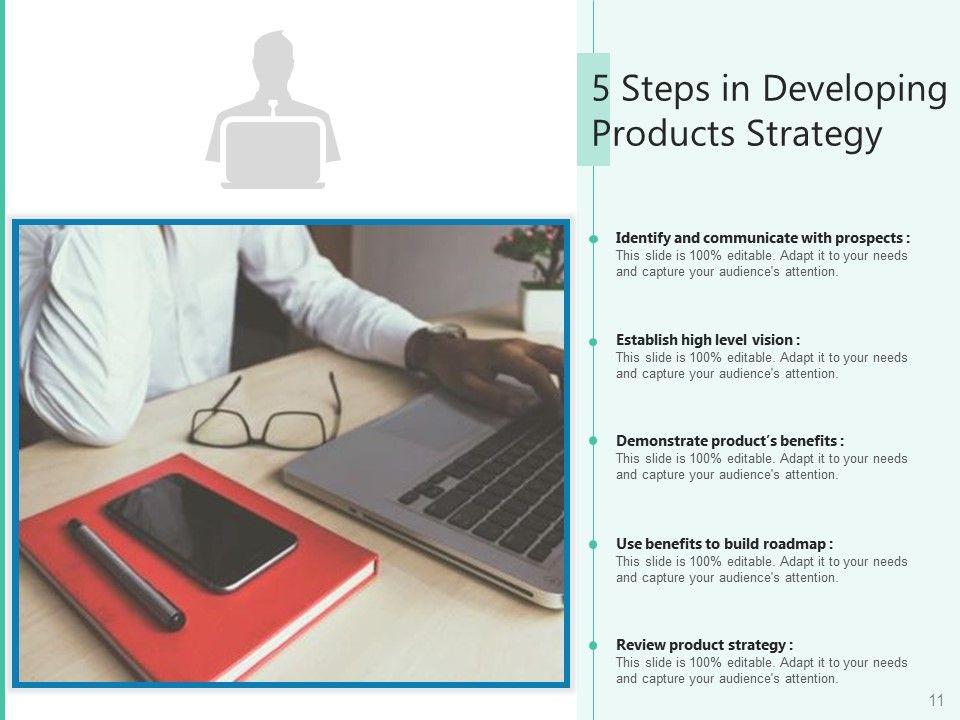 5 Steps in Developing Products Strategy

Identify and communicate with prospects :
This slide is 100% editable. Adapt it to your needs and capture your audience's attention.

Establish high level vision :
This slide is 100% editable. Adapt it to your needs and capture your audience's attention.

Demonstrate product's benefits :
This slide is 100% editable. Adapt it to your needs and capture your audience's attention.

Use benefits to build roadmap :
This slide is 100% editable. Adapt it to your needs and capture your audience's attention.

Review product strategy :
This slide is 100% editable. Adapt it to your needs and capture your audience's attention.

11